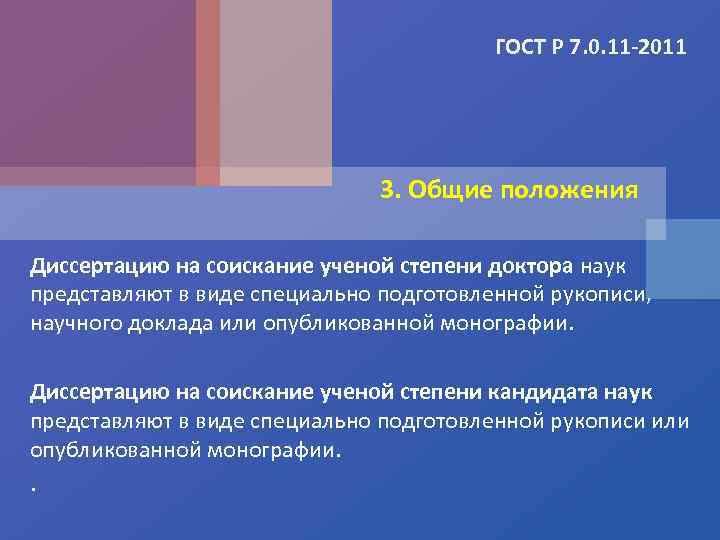 ГОСТ Р 7.0.11-2011

3. Общие положения

Диссертацию на соискание ученой степени доктора наук представляют в виде специально подготовленной рукописи, научного доклада или опубликованной монографии.

Диссертацию на соискание ученой степени кандидата наук представляют в виде специально подготовленной рукописи или опубликованной монографии.

.